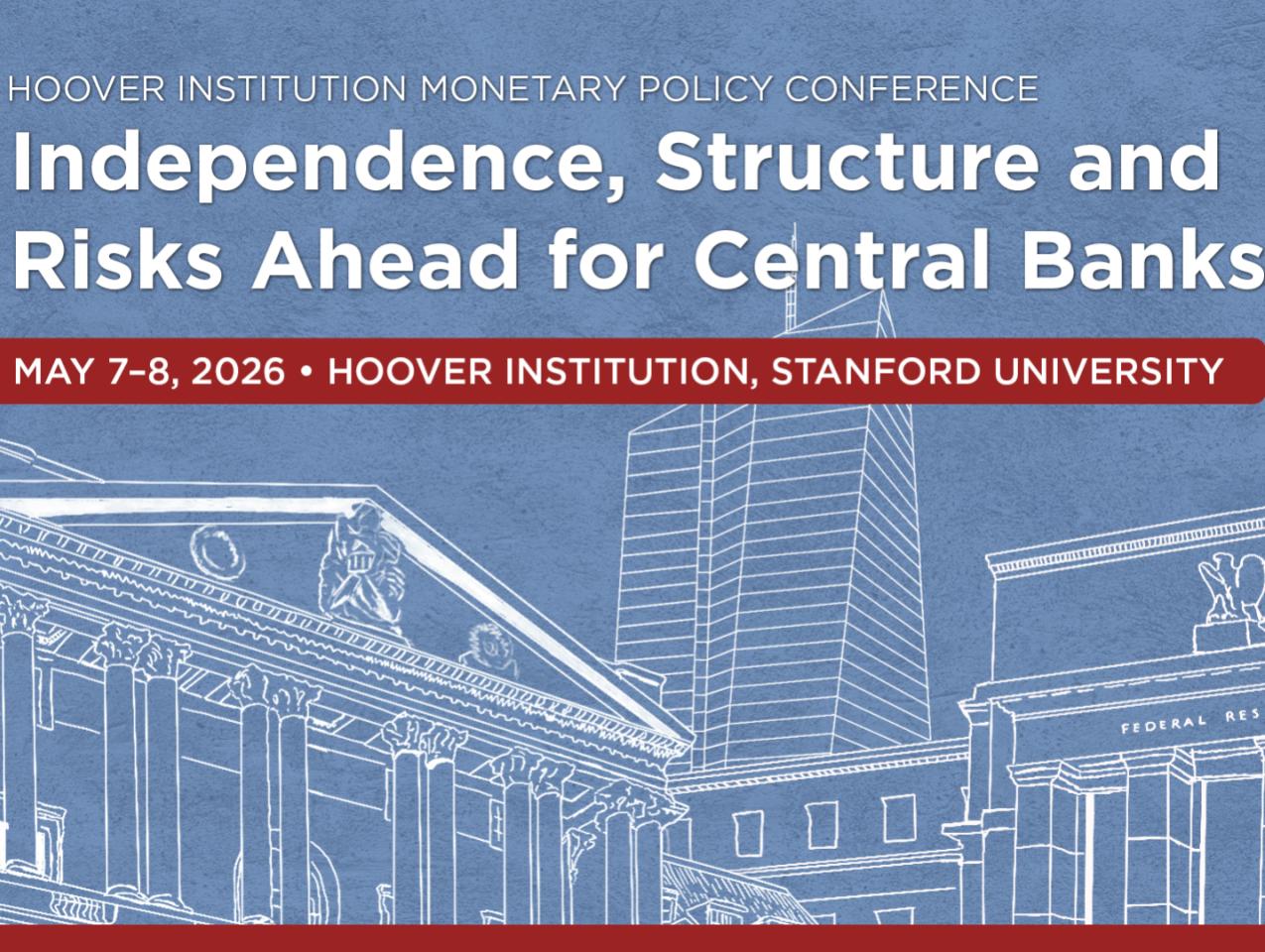 HOOVER INSTITUTION MONETARY POLICY CONFERENCE
Independence, Structure and Risks Ahead for Central Banks

MAY 7–8, 2026 • HOOVER INSTITUTION, STANFORD UNIVERSITY

FEDERAL RES